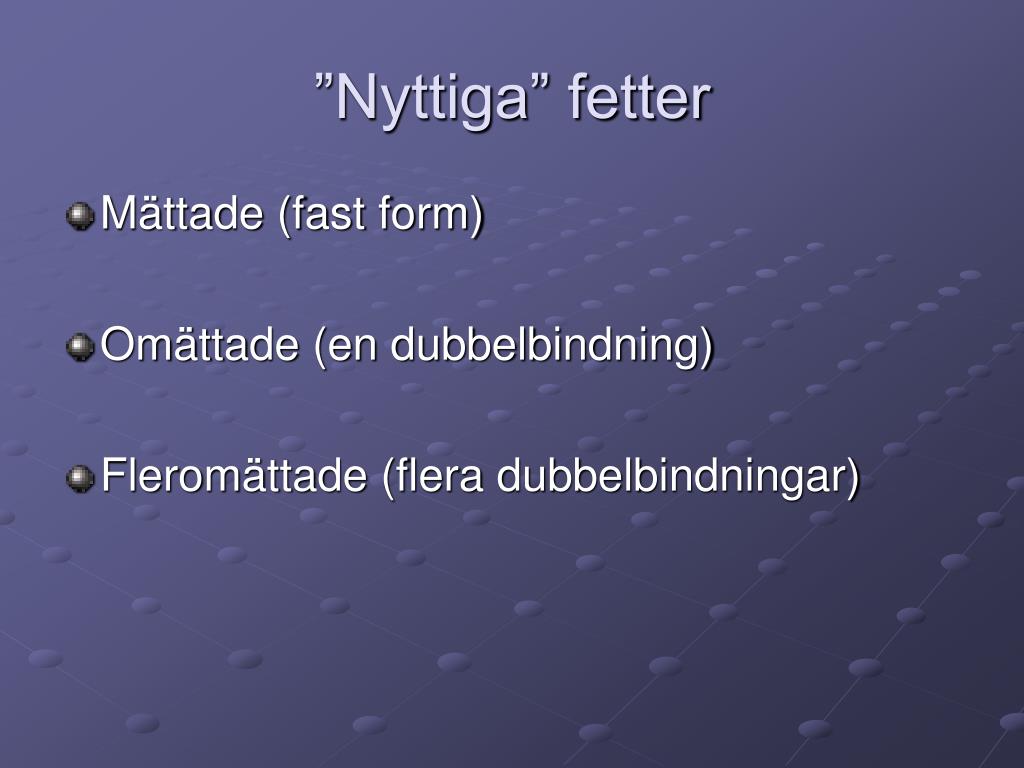 ”Nyttiga” fetter

Mättade (fast form)

Omättade (en dubbelbindning)

Fleromättade (flera dubbelbindningar)